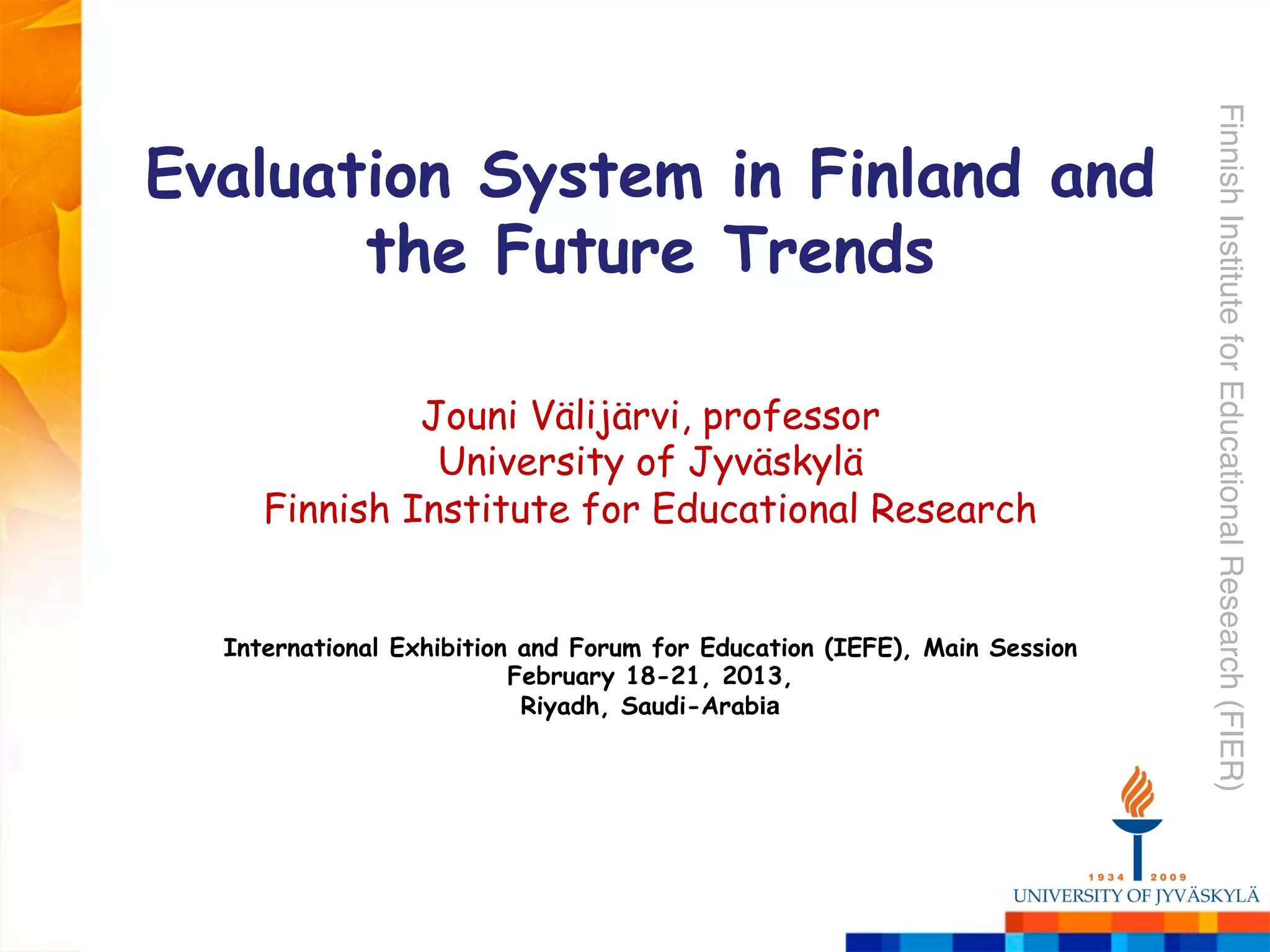 Evaluation System in Finland and the Future Trends

Jouni Välijärvi, professor
University of Jyväskylä
Finnish Institute for Educational Research

International Exhibition and Forum for Education (IEFE), Main Session
February 18-21, 2013,
Riyadh, Saudi-Arabia

Finnish Institute for Educational Research (FIER)

1934 2009
UNIVERSITY OF JYVÄSKYLÄ